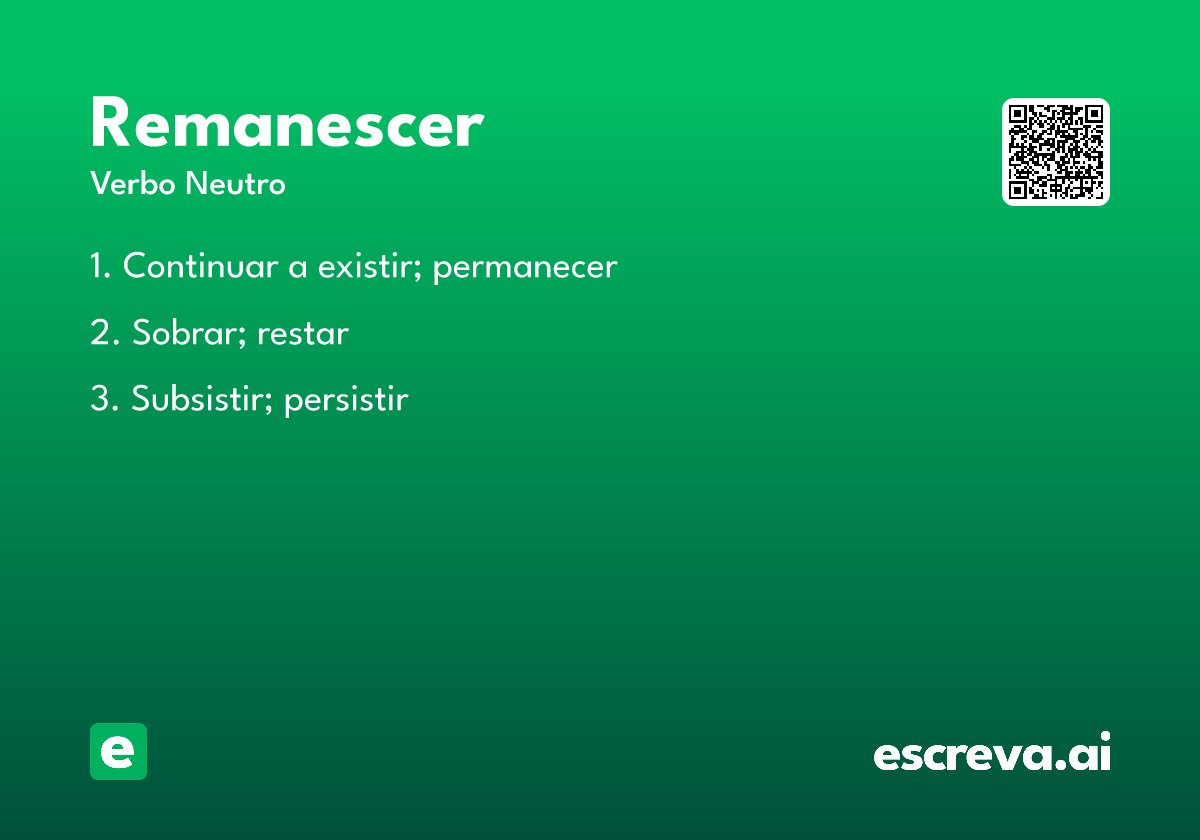 Remanescer
Verbo Neutro

1. Continuar a existir; permanecer

2. Sobrar; restar

3. Subsistir; persistir

e

escreva.ai